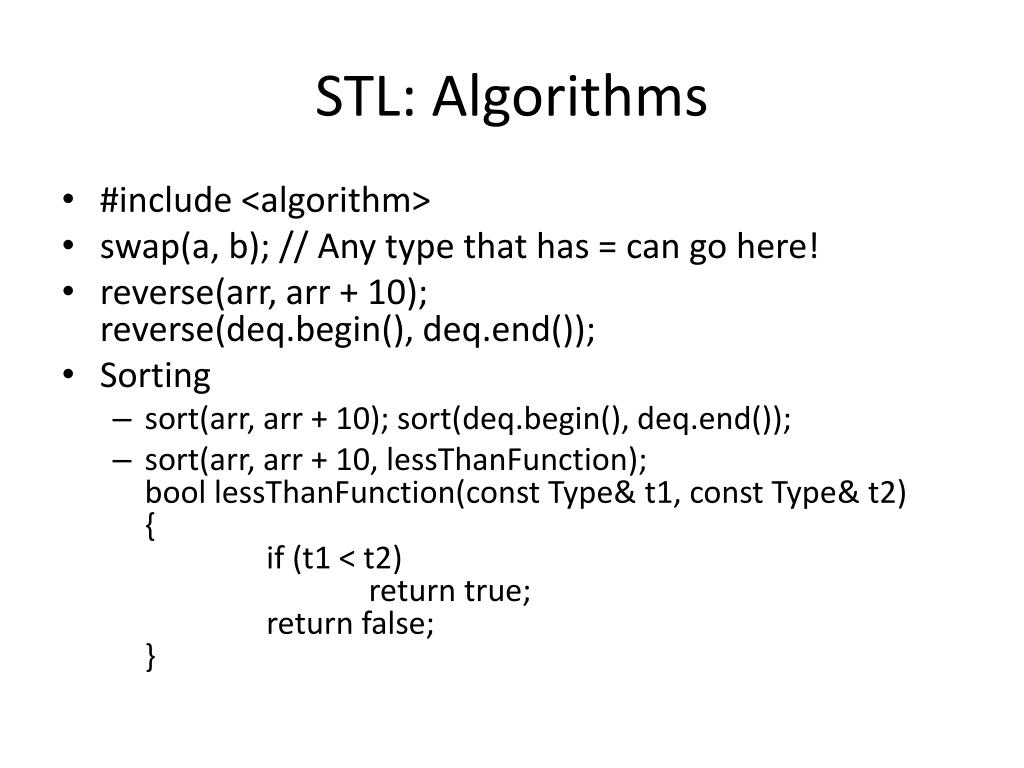 STL: Algorithms

• #include <algorithm>
• swap(a, b); // Any type that has = can go here!
• reverse(arr, arr + 10);
reverse(deq.begin(), deq.end());
• Sorting
– sort(arr, arr + 10); sort(deq.begin(), deq.end());
– sort(arr, arr + 10, lessThanFunction);
bool lessThanFunction(const Type& t1, const Type& t2)
{
if (t1 < t2)
return true;
return false;
}